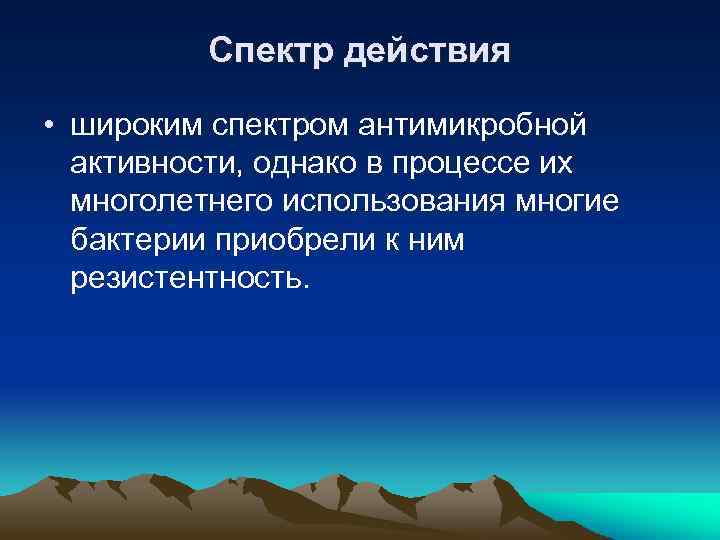 Спектр действия

• широким спектром антимикробной активности, однако в процессе их многолетнего использования многие бактерии приобрели к ним резистентность.